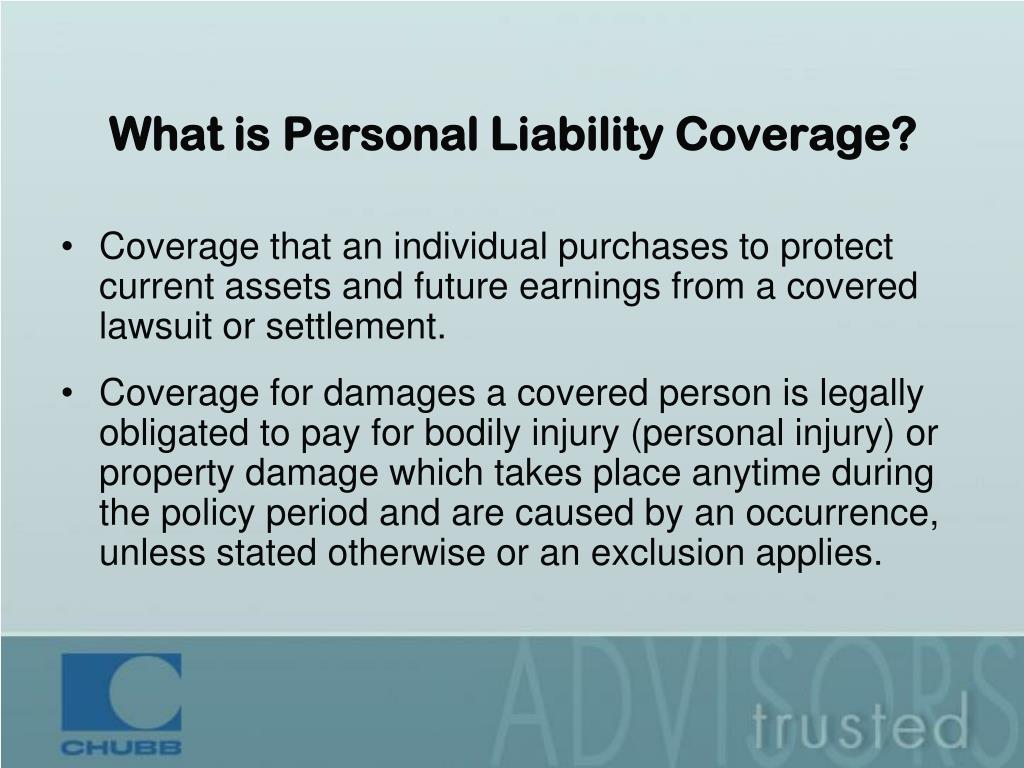 What is Personal Liability Coverage?

• Coverage that an individual purchases to protect current assets and future earnings from a covered lawsuit or settlement.

• Coverage for damages a covered person is legally obligated to pay for bodily injury (personal injury) or property damage which takes place anytime during the policy period and are caused by an occurrence, unless stated otherwise or an exclusion applies.

CHUBB

ADVISORS

trusted